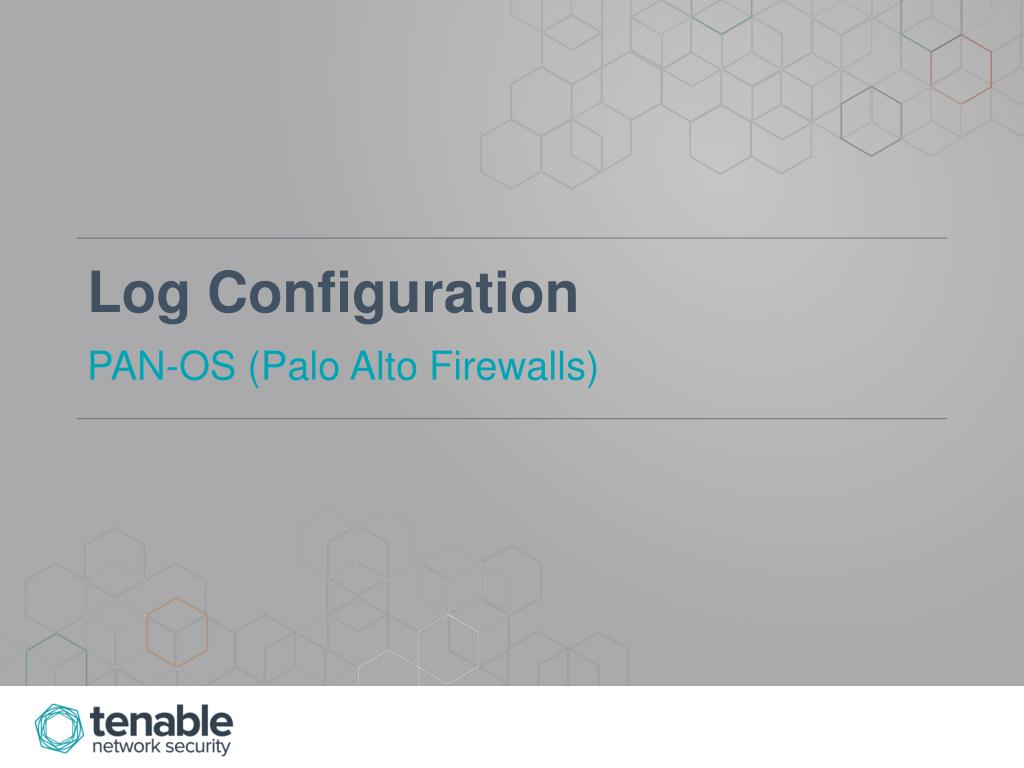 Log Configuration

PAN-OS (Palo Alto Firewalls)

tenable
network security